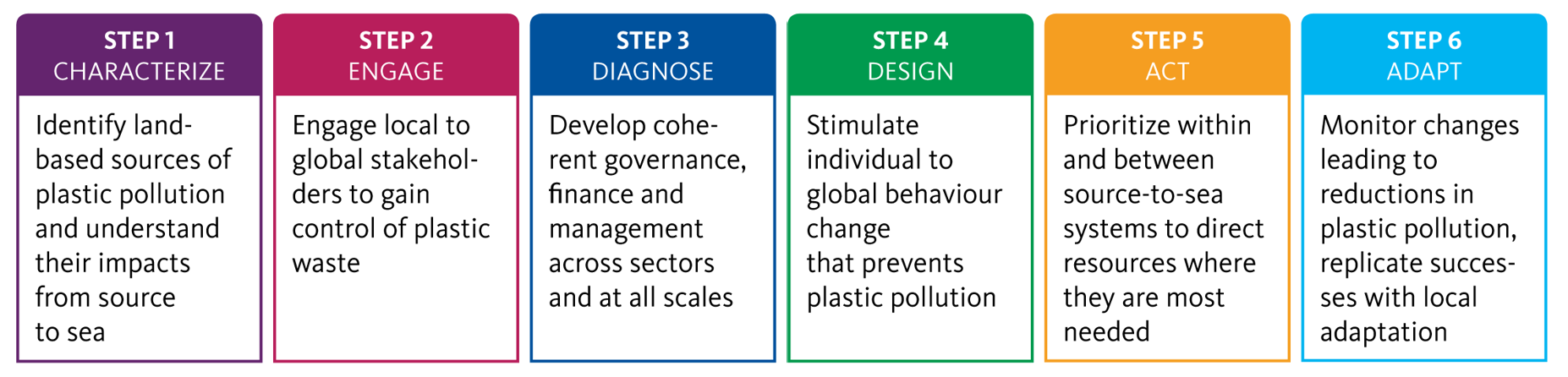 STEP 1
CHARACTERIZE

Identify land-based sources of plastic pollution and understand their impacts from source to sea

STEP 2
ENGAGE

Engage local to global stakeholders to gain control of plastic waste

STEP 3
DIAGNOSE

Develop coherent governance, finance and management across sectors and at all scales

STEP 4
DESIGN

Stimulate individual to global behaviour change that prevents plastic pollution

STEP 5
ACT

Prioritize within and between source-to-sea systems to direct resources where they are most needed

STEP 6
ADAPT

Monitor changes leading to reductions in plastic pollution, replicate successes with local adaptation